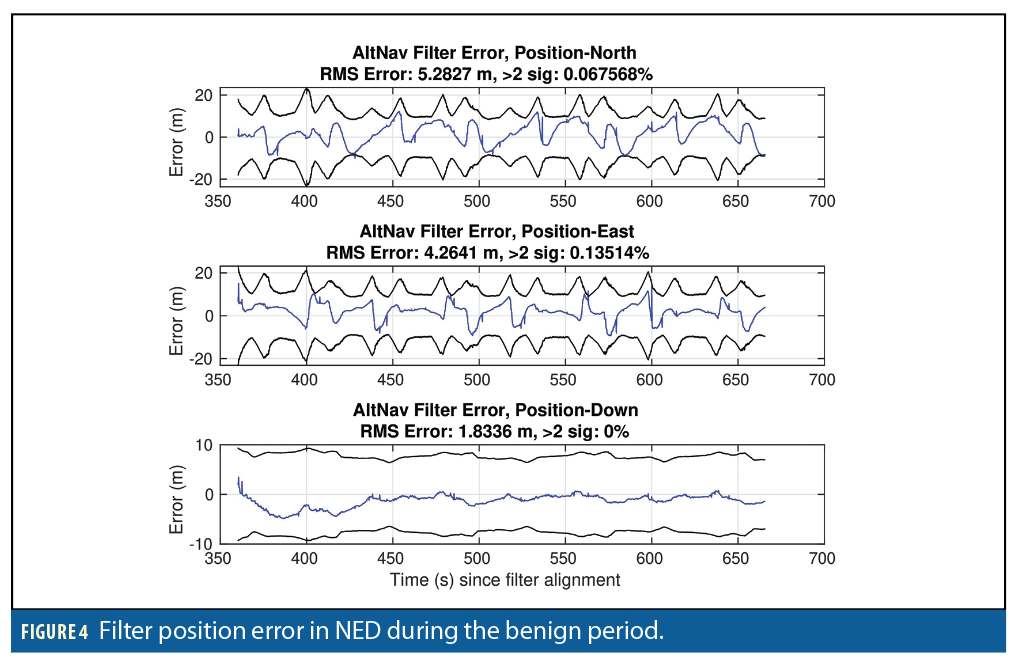 AltNav Filter Error, Position-North
RMS Error: 5.2827 m, >2 sig: 0.067568%

Error (m)

20
0
-20

350 400 450 500 550 600 650 700

AltNav Filter Error, Position-East
RMS Error: 4.2641 m, >2 sig: 0.13514%

Error (m)

20
0
-20

350 400 450 500 550 600 650 700

AltNav Filter Error, Position-Down
RMS Error: 1.8336 m, >2 sig: 0%

Error (m)

10
0
-10

350 400 450 500 550 600 650 700

Time (s) since filter alignment

FIGURE 4 Filter position error in NED during the benign period.